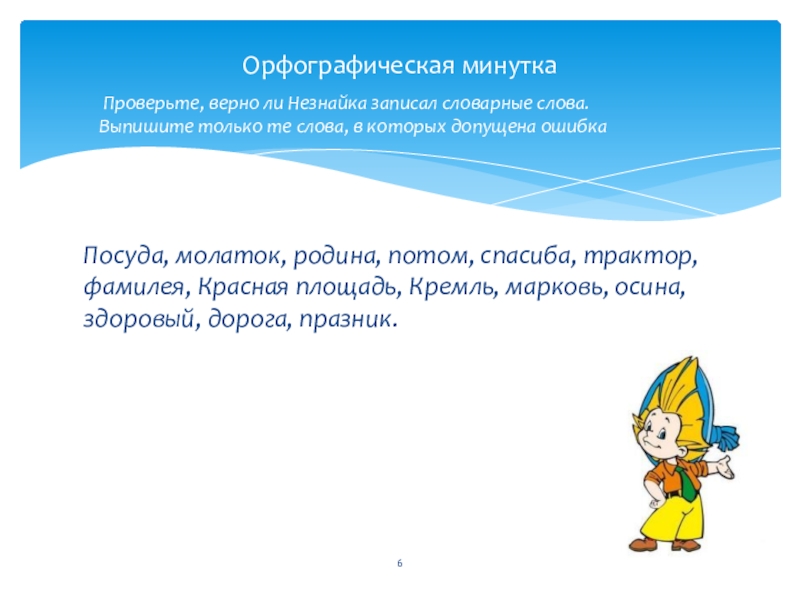 Орфографическая минутка

Проверьте, верно ли Незнайка записал словарные слова. Выпишите только те слова, в которых допущена ошибка

Посуда, молаток, родина, потом, спасиба, трактор, фамилея, Красная площадь, Кремль, марковь, осина, здоровый, дорога, празник.

6